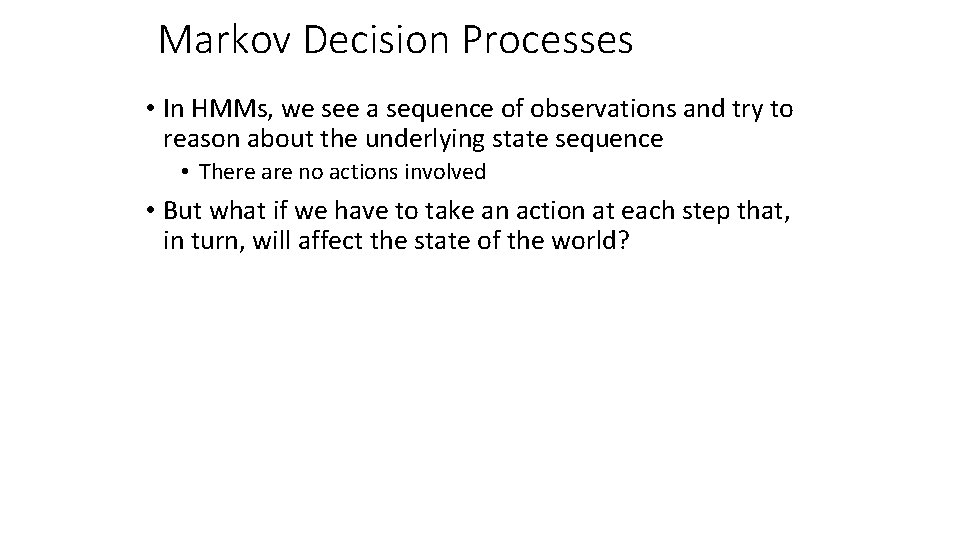 Markov Decision Processes

• In HMMs, we see a sequence of observations and try to reason about the underlying state sequence

• There are no actions involved

• But what if we have to take an action at each step that, in turn, will affect the state of the world?